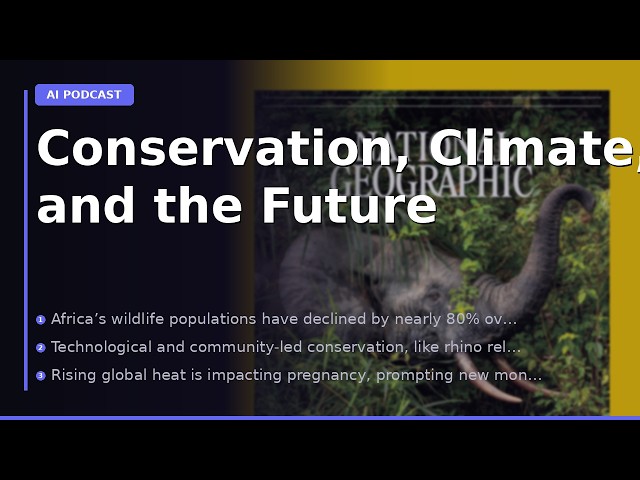 AI PODCAST

Conservation, Climate, and the Future

NATIONAL GEOGRAPHIC

1 Africa's wildlife populations have declined by nearly 80% ov...
2 Technological and community-led conservation, like rhino rel...
3 Rising global heat is impacting pregnancy, prompting new mon...